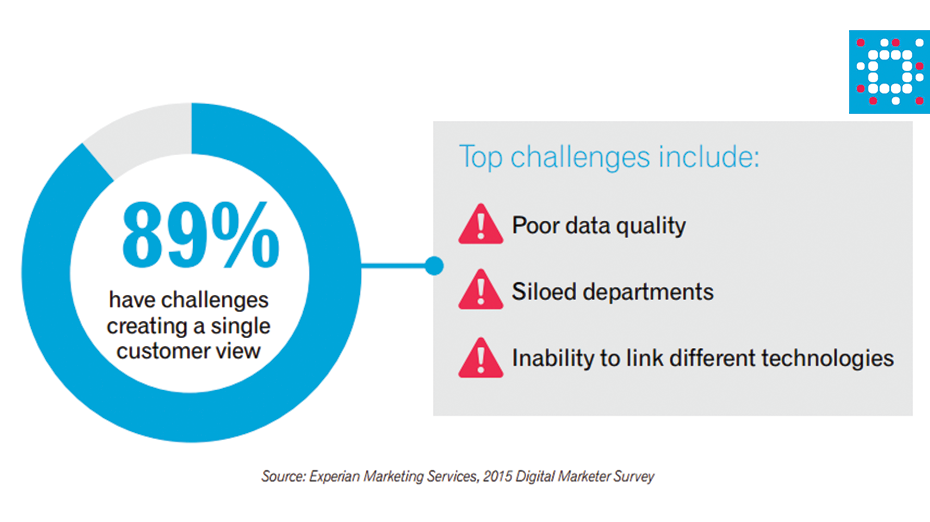 89%
have challenges creating a single customer view

Top challenges include:

Poor data quality

Siloed departments

Inability to link different technologies

Source: Experian Marketing Services, 2015 Digital Marketer Survey